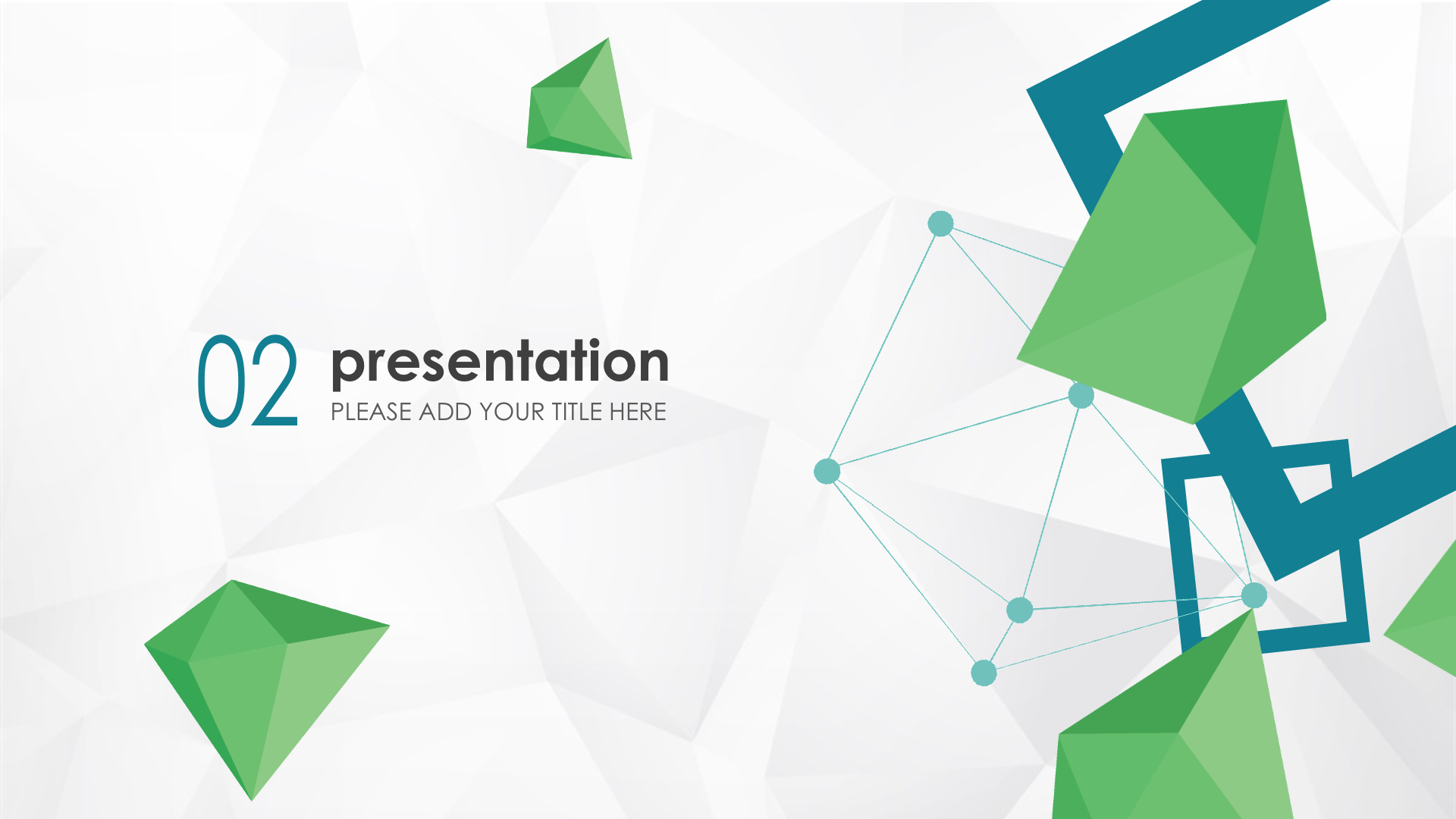 02 presentation
PLEASE ADD YOUR TITLE HERE